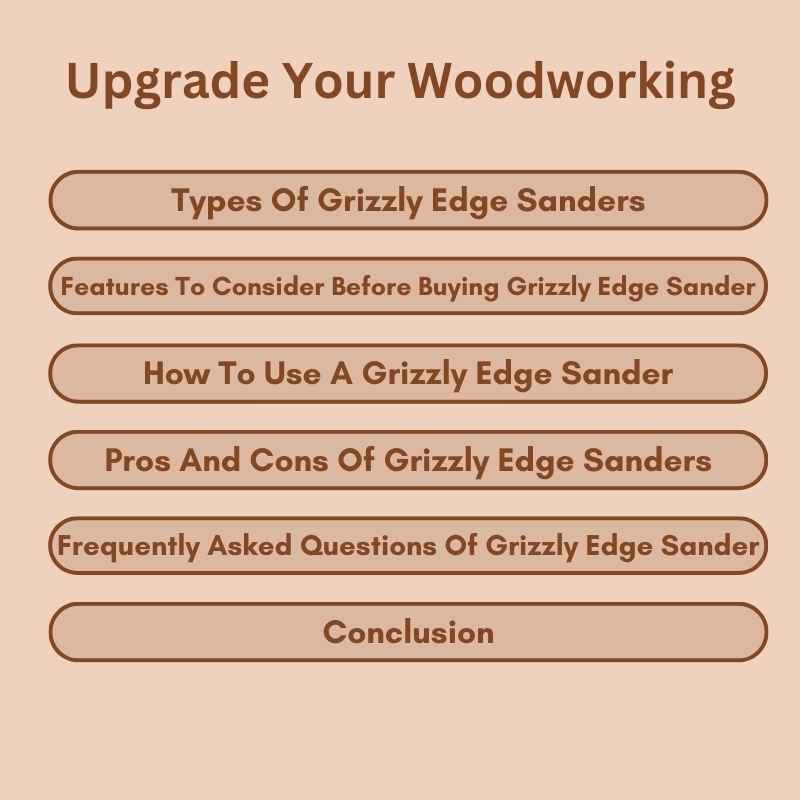 Upgrade Your Woodworking

Types Of Grizzly Edge Sanders

Features To Consider Before Buying Grizzly Edge Sander

How To Use A Grizzly Edge Sander

Pros And Cons Of Grizzly Edge Sanders

Frequently Asked Questions Of Grizzly Edge Sander

Conclusion